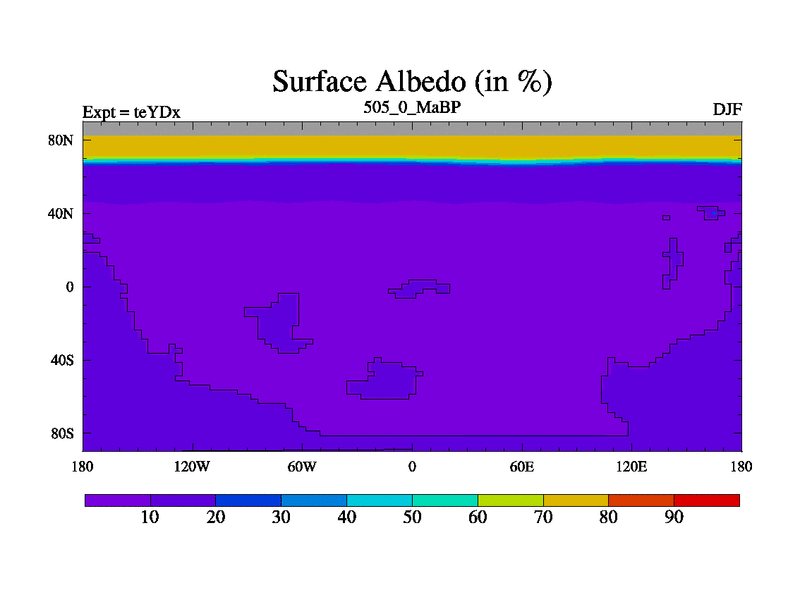 Surface Albedo (in %)

Expt = teYDx

505_0_MaBP

DJF

80N
40N
0
40S
80S

180
120W
60W
0
60E
120E
180

10
20
30
40
50
60
70
80
90